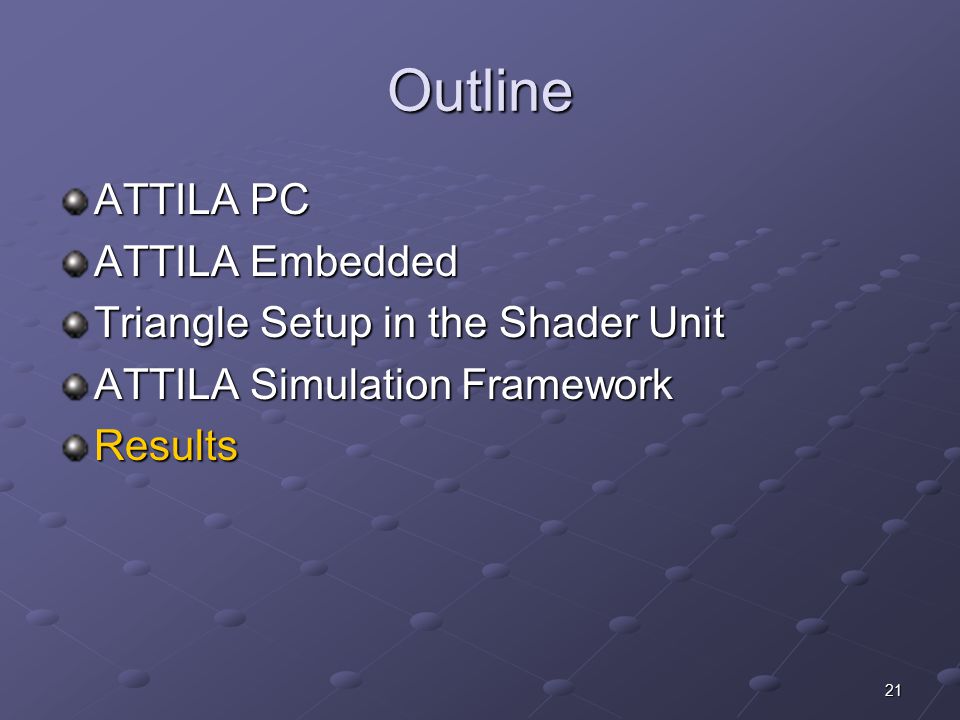 Outline

ATTILA PC
ATTILA Embedded
Triangle Setup in the Shader Unit
ATTILA Simulation Framework
Results

21